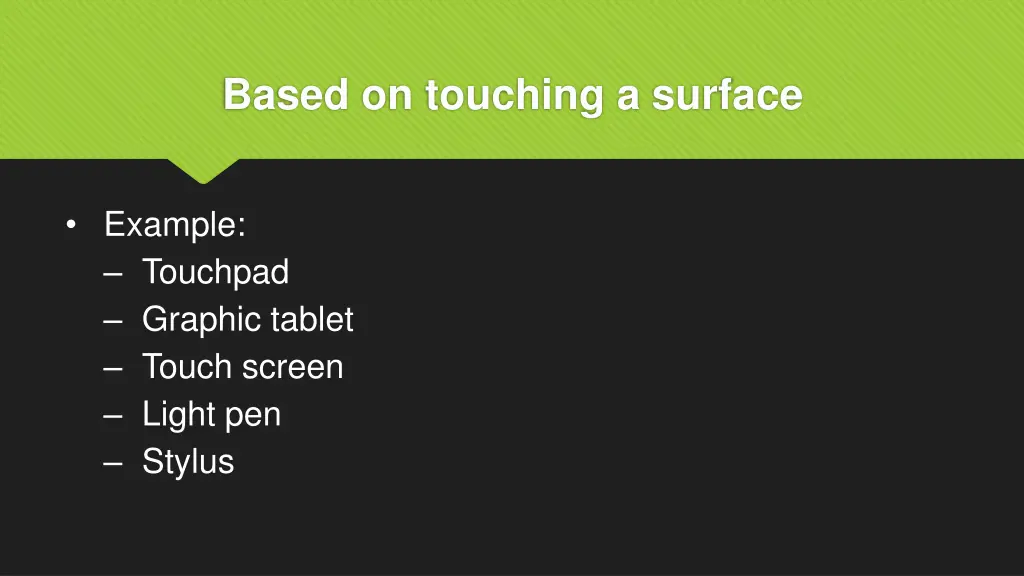 Based on touching a surface

• Example:
– Touchpad
– Graphic tablet
– Touch screen
– Light pen
– Stylus